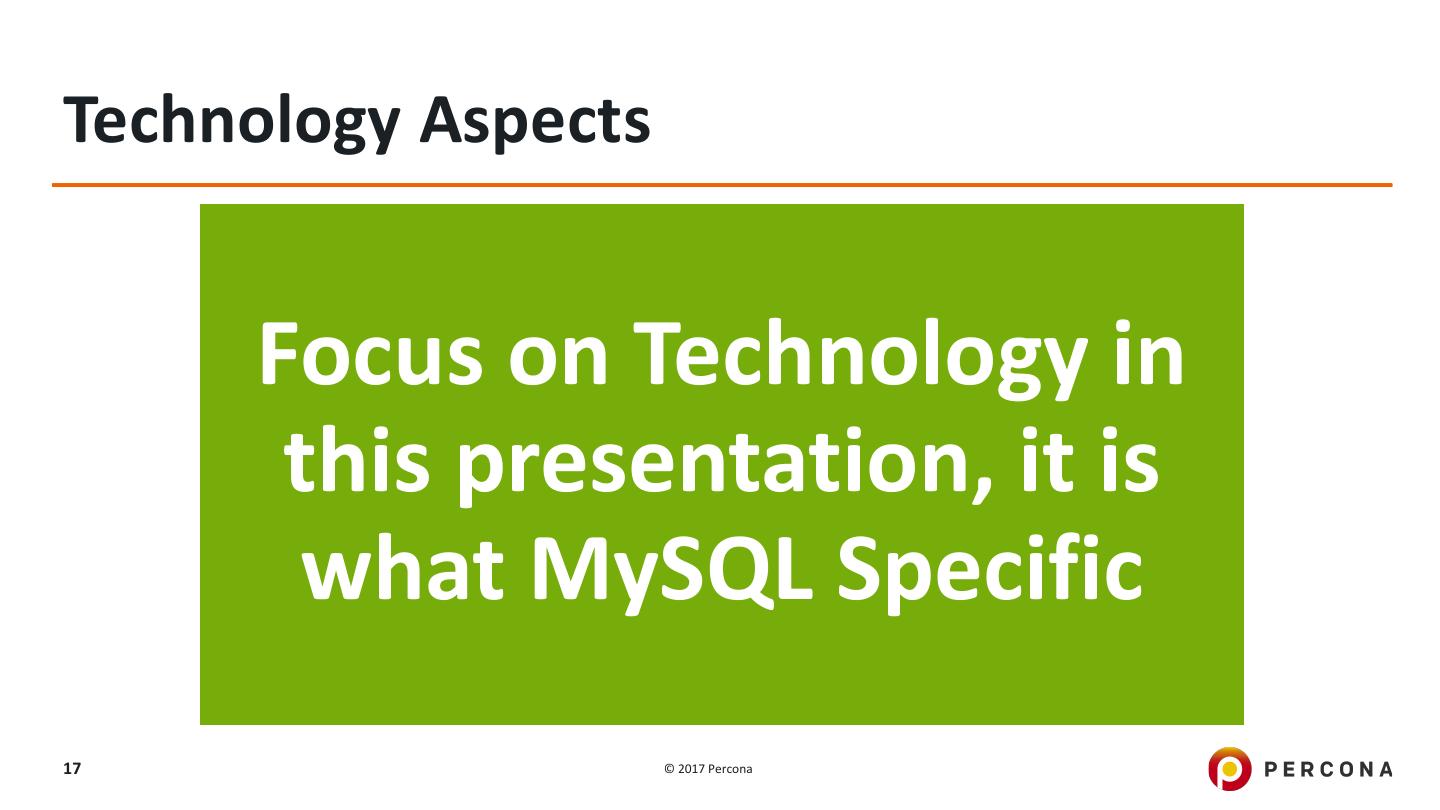 Technology Aspects

Focus on Technology in this presentation, it is what MySQL Specific

17

© 2017 Percona

PERCONA